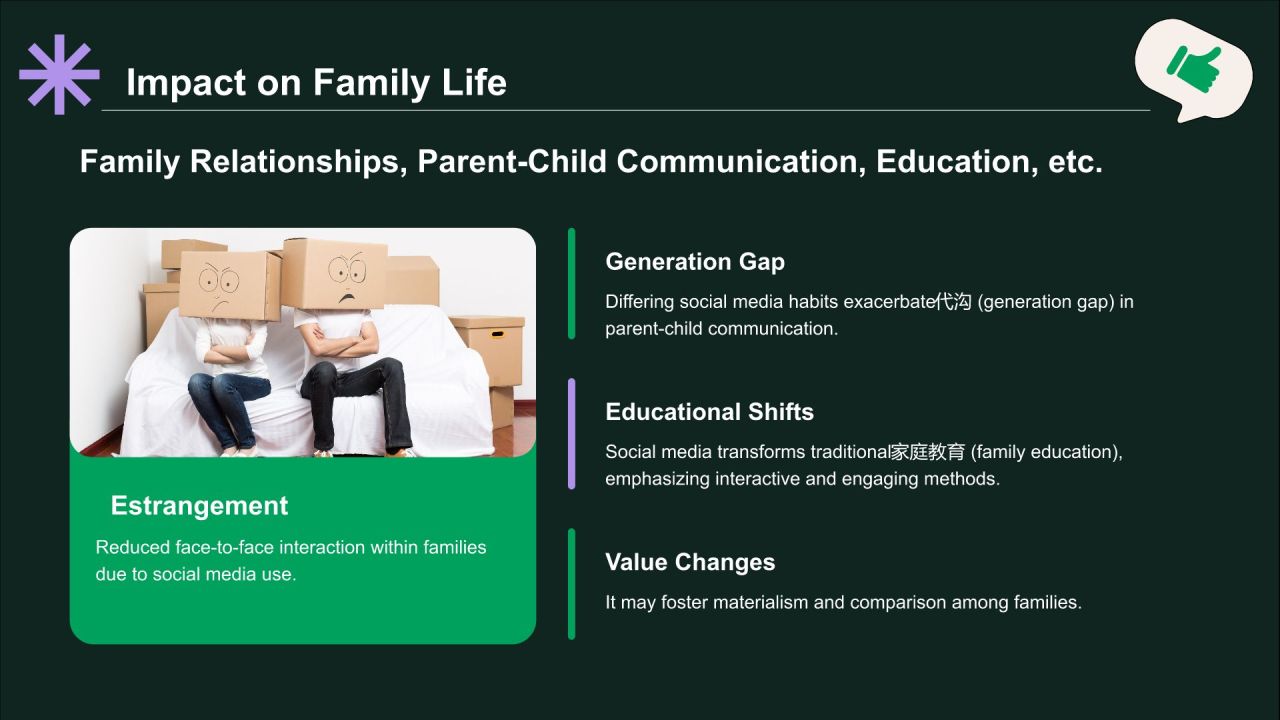 Impact on Family Life

Family Relationships, Parent-Child Communication, Education, etc.

Estrangement

Reduced face-to-face interaction within families due to social media use.

Generation Gap

Differing social media habits exacerbate代沟 (generation gap) in parent-child communication.

Educational Shifts

Social media transforms traditional家庭教育 (family education), emphasizing interactive and engaging methods.

Value Changes

It may foster materialism and comparison among families.